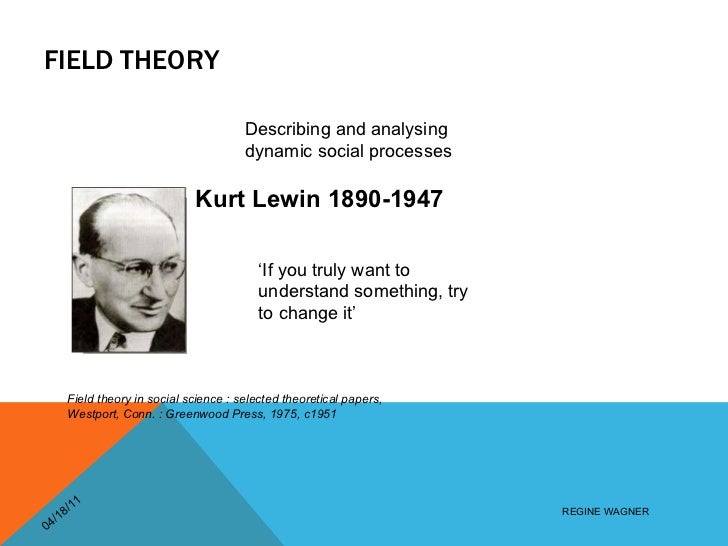 FIELD THEORY

Describing and analysing dynamic social processes

Kurt Lewin 1890-1947

‘If you truly want to understand something, try to change it’

Field theory in social science : selected theoretical papers, Westport, Conn. : Greenwood Press, 1975, c1951

04/18/11

REGINE WAGNER